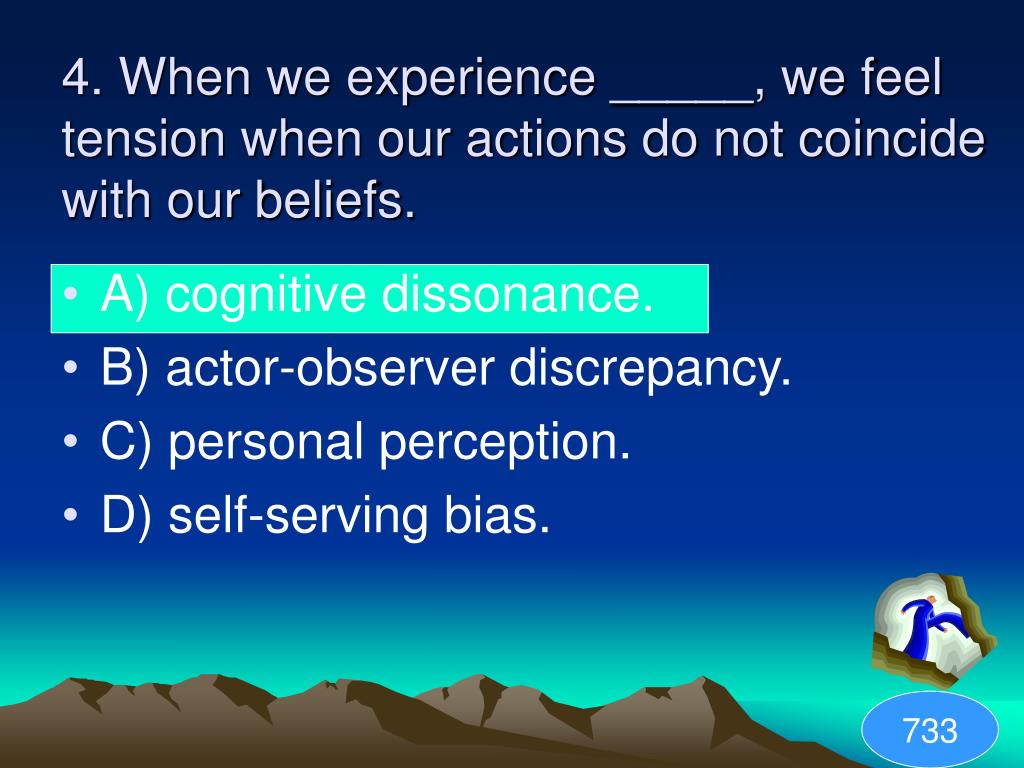 4. When we experience _____, we feel tension when our actions do not coincide with our beliefs.

• A) cognitive dissonance.
• B) actor-observer discrepancy.
• C) personal perception.
• D) self-serving bias.

733